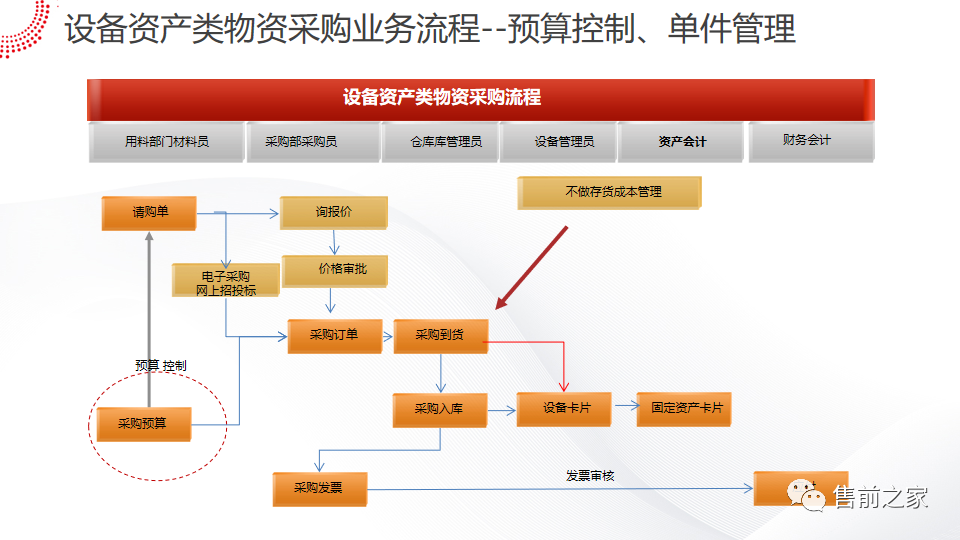 设备资产类物资采购业务流程--预算控制、单件管理

设备资产类物资采购流程

用料部门材料员
采购部采购员
仓库库管理员
设备管理员
资产会计
财务会计

不做存货成本管理

请购单
询报价
电子采购
网上招投标
价格审批
采购订单
采购到货
预算 控制
采购预算
采购入库
设备卡片
固定资产卡片
采购发票
发票审核

售前之家